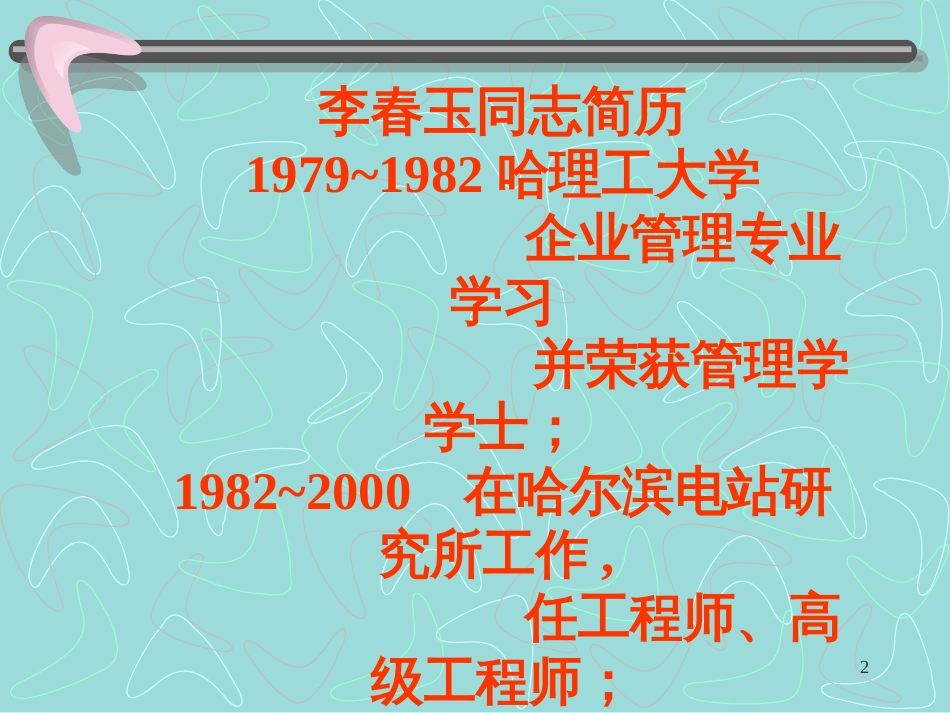 李春玉同志简历
1979~1982 哈理工大学
企业管理专业学习
并荣获管理学学士；
1982~2000　在哈尔滨电站研究所工作，
任工程师、高级工程师；

2